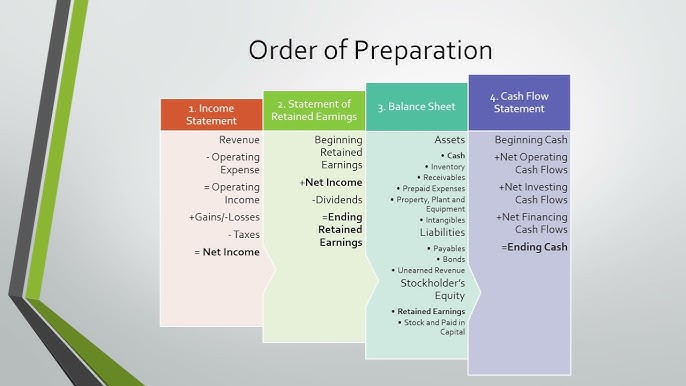 Order of Preparation

1. Income Statement

Revenue

- Operating Expense

= Operating Income

+Gains/-Losses

- Taxes

= Net Income

2. Statement of Retained Earnings

Beginning Retained Earnings

+Net Income

-Dividends

=Ending Retained Earnings

3. Balance Sheet

Assets

• Cash
• Inventory
• Receivables
• Prepaid Expenses
• Property, Plant and Equipment
• Intangibles

Liabilities

• Payables
• Bonds
• Unearned Revenue

Stockholder's Equity

• Retained Earnings
• Stock and Paid in Capital

4. Cash Flow Statement

Beginning Cash

+Net Operating Cash Flows

+Net Investing Cash Flows

+Net Financing Cash Flows

=Ending Cash